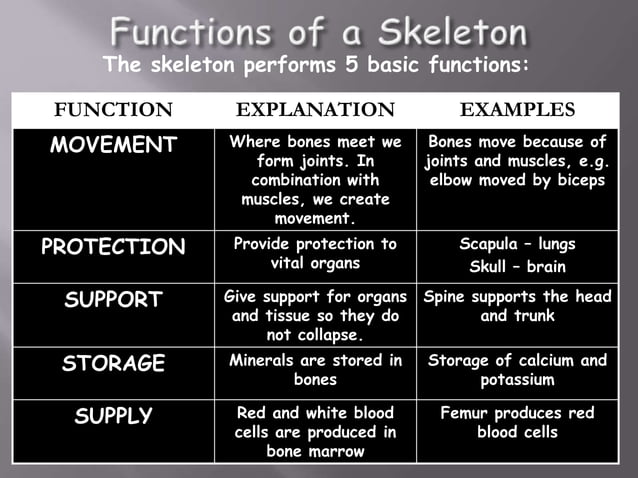 Functions of a Skeleton

The skeleton performs 5 basic functions:

| FUNCTION | EXPLANATION | EXAMPLES |
|---|---|---|
| MOVEMENT | Where bones meet we form joints. In combination with muscles, we create movement. | Bones move because of joints and muscles, e.g. elbow moved by biceps |
| PROTECTION | Provide protection to vital organs | Scapula – lungs Skull – brain |
| SUPPORT | Give support for organs and tissue so they do not collapse. | Spine supports the head and trunk |
| STORAGE | Minerals are stored in bones | Storage of calcium and potassium |
| SUPPLY | Red and white blood cells are produced in bone marrow | Femur produces red blood cells |